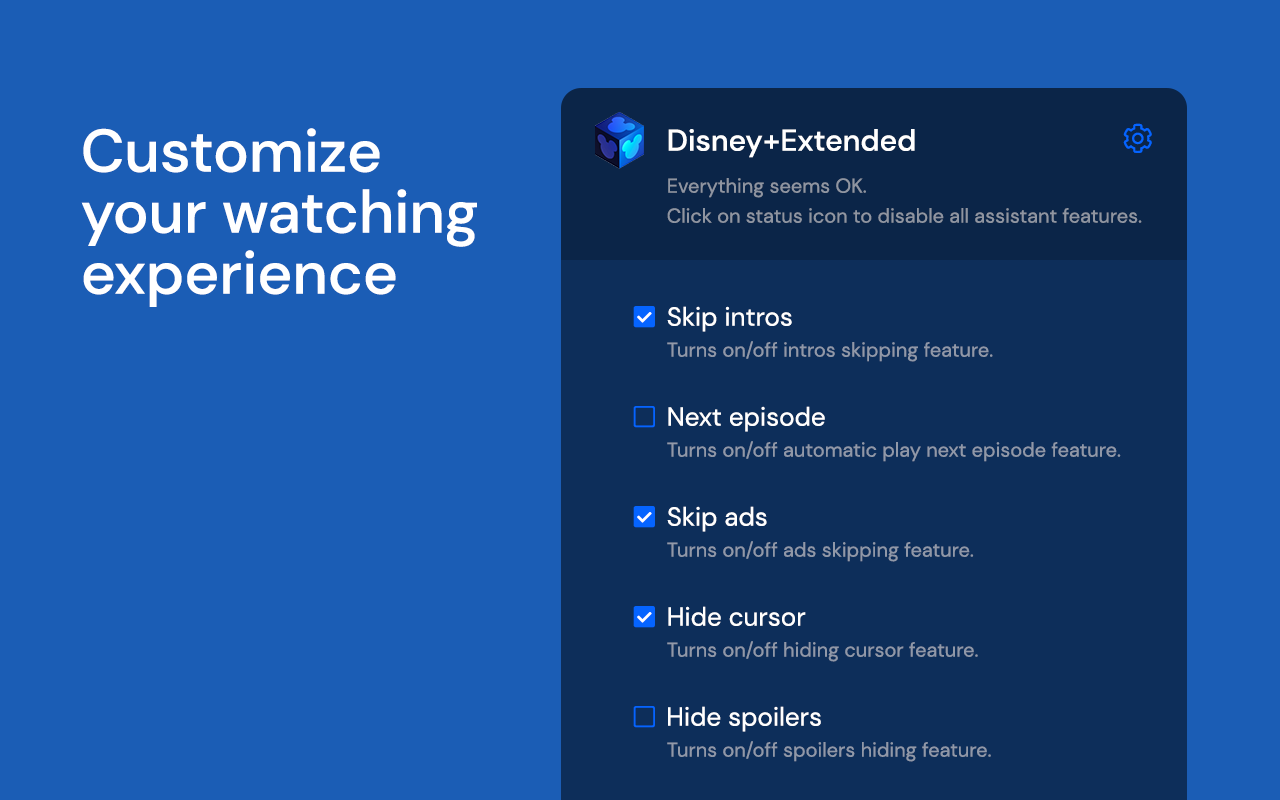 Customize your watching experience

Disney+Extended

Everything seems OK.
Click on status icon to disable all assistant features.

Skip intros
Turns on/off intros skipping feature.

Next episode
Turns on/off automatic play next episode feature.

Skip ads
Turns on/off ads skipping feature.

Hide cursor
Turns on/off hiding cursor feature.

Hide spoilers
Turns on/off spoilers hiding feature.